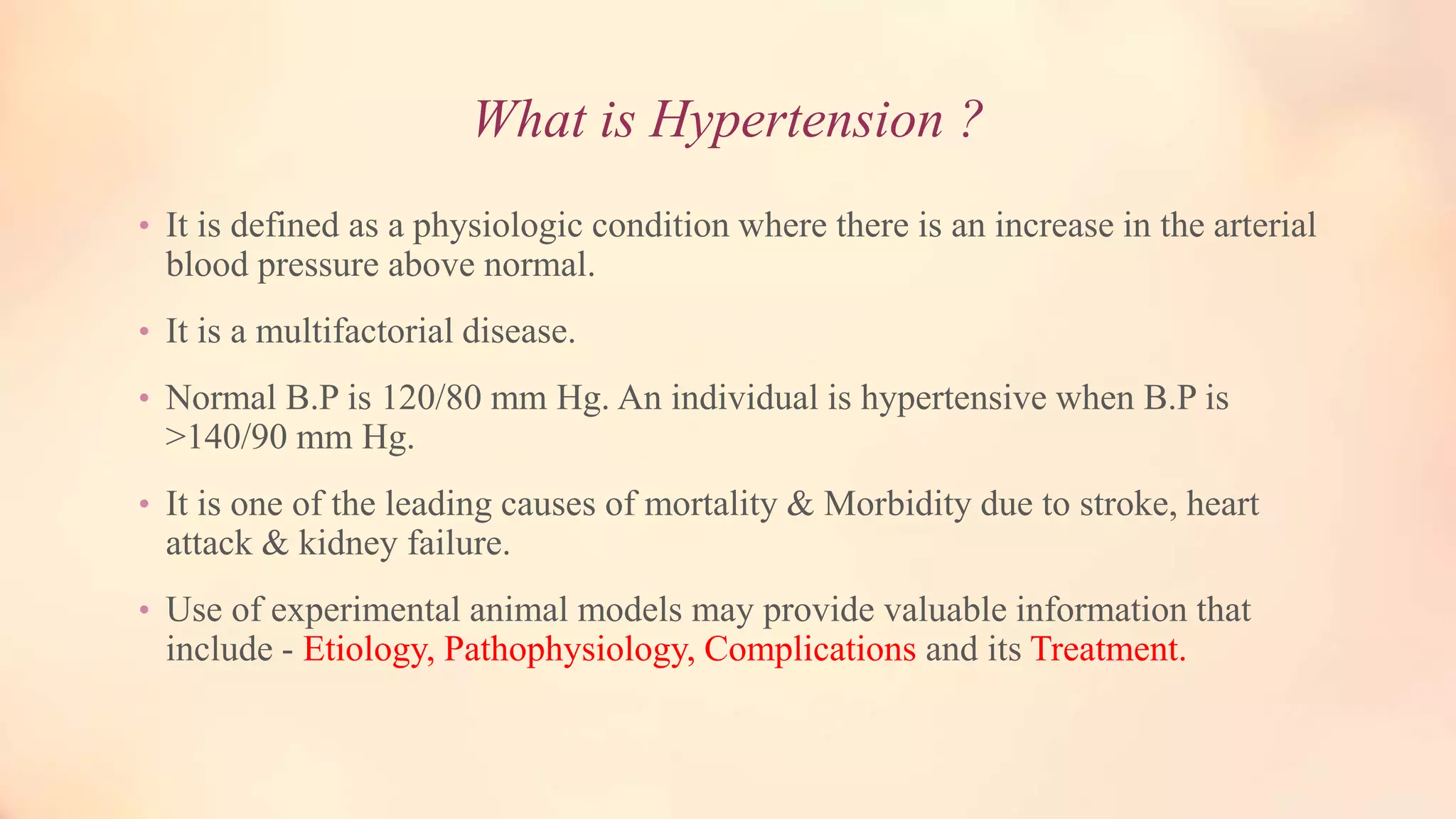 What is Hypertension ?

• It is defined as a physiologic condition where there is an increase in the arterial blood pressure above normal.

• It is a multifactorial disease.

• Normal B.P is 120/80 mm Hg. An individual is hypertensive when B.P is >140/90 mm Hg.

• It is one of the leading causes of mortality & Morbidity due to stroke, heart attack & kidney failure.

• Use of experimental animal models may provide valuable information that include - Etiology, Pathophysiology, Complications and its Treatment.